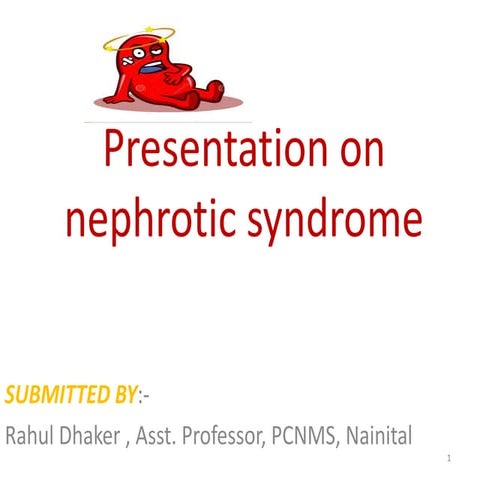 Presentation on nephrotic syndrome

SUBMITTED BY:-

Rahul Dhaker , Asst. Professor, PCNMS, Nainital

1